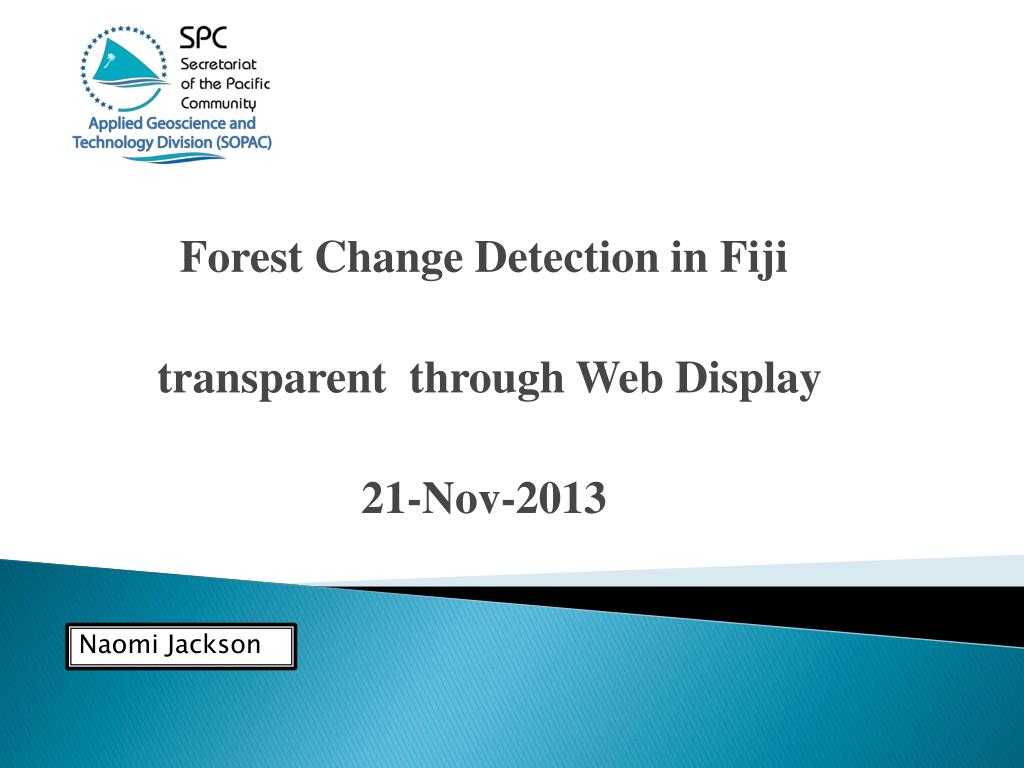 SPC
Secretariat of the Pacific Community
Applied Geoscience and Technology Division (SOPAC)

Forest Change Detection in Fiji

transparent  through Web Display

21-Nov-2013

Naomi Jackson